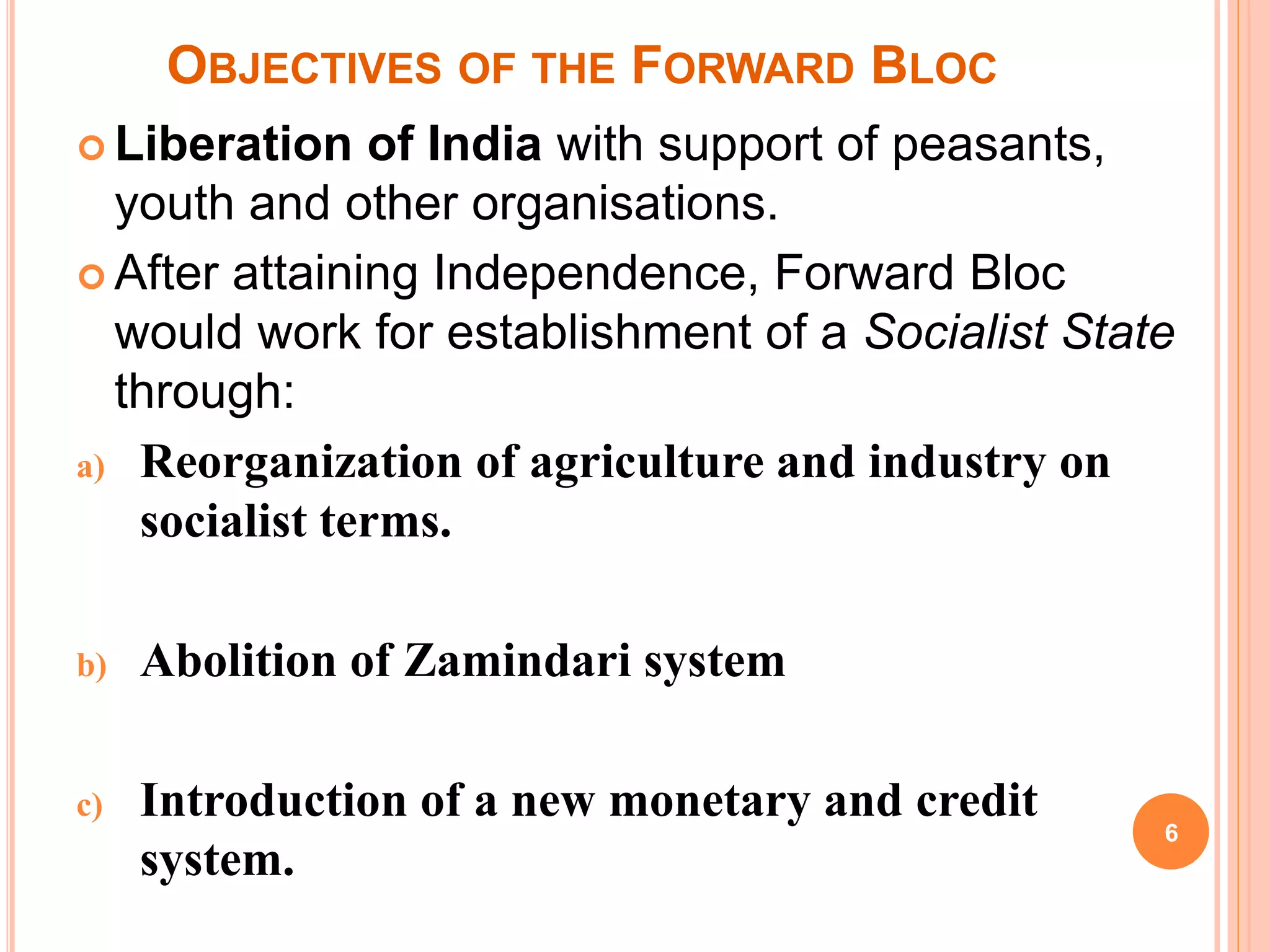 OBJECTIVES OF THE FORWARD BLOC

Liberation of India with support of peasants, youth and other organisations.

After attaining Independence, Forward Bloc would work for establishment of a Socialist State through:

a) Reorganization of agriculture and industry on socialist terms.

b) Abolition of Zamindari system

c) Introduction of a new monetary and credit system.

6